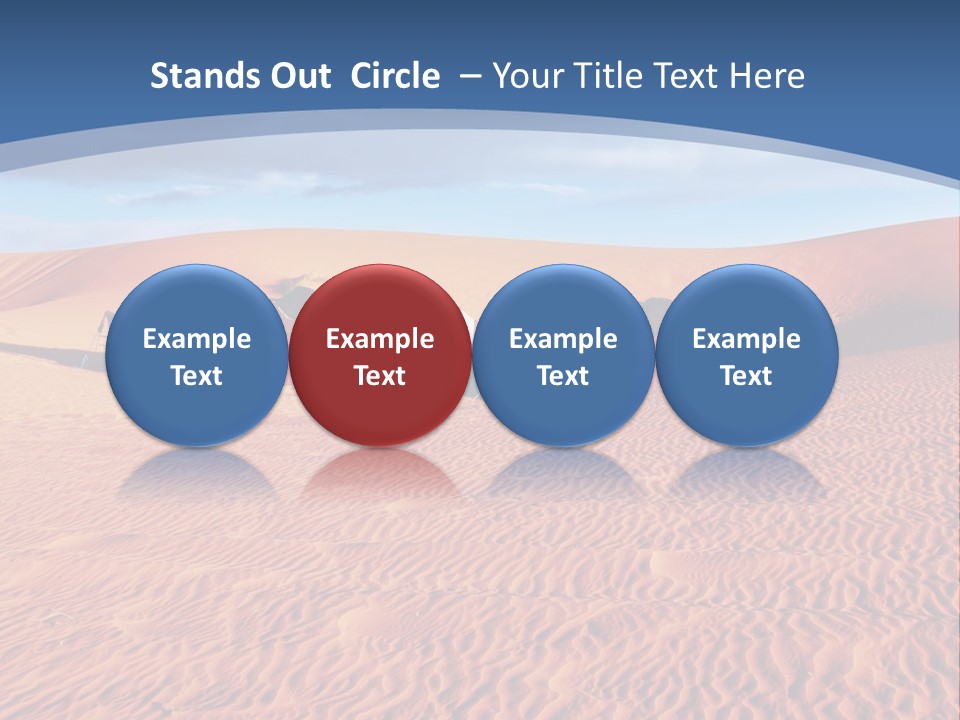 Stands Out Circle – Your Title Text Here

Example Text

Example Text

Example Text

Example Text